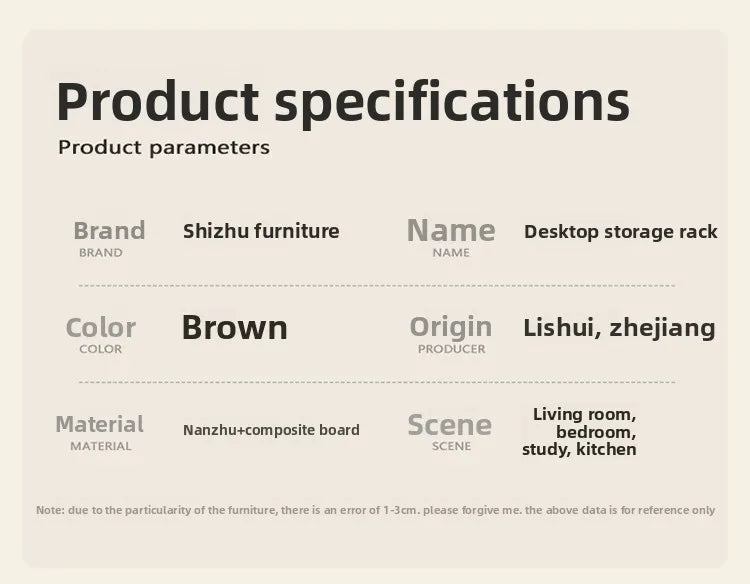 Product specifications
Product parameters

Brand
BRAND
Shizhu furniture

Name
NAME
Desktop storage rack

Color
COLOR
Brown

Origin
PRODUCER
Lishui, zhejiang

Material
MATERIAL
Nanzhu+composite board

Scene
SCENE
Living room, bedroom, study, kitchen

Note: due to the particularity of the furniture, there is an error of 1-3cm. please forgive me. the above data is for reference only